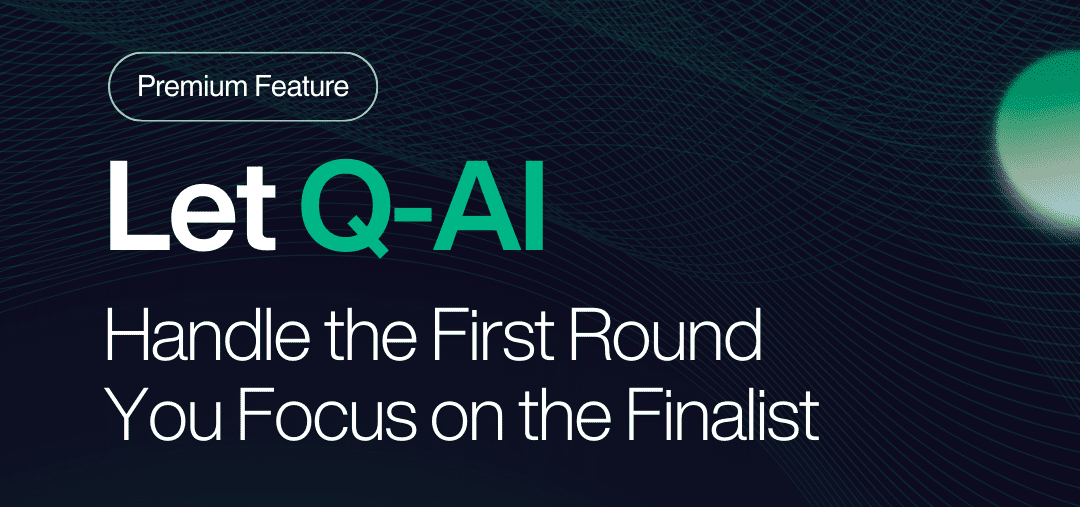 Premium Feature

Let Q-AI

Handle the First Round
You Focus on the Finalist